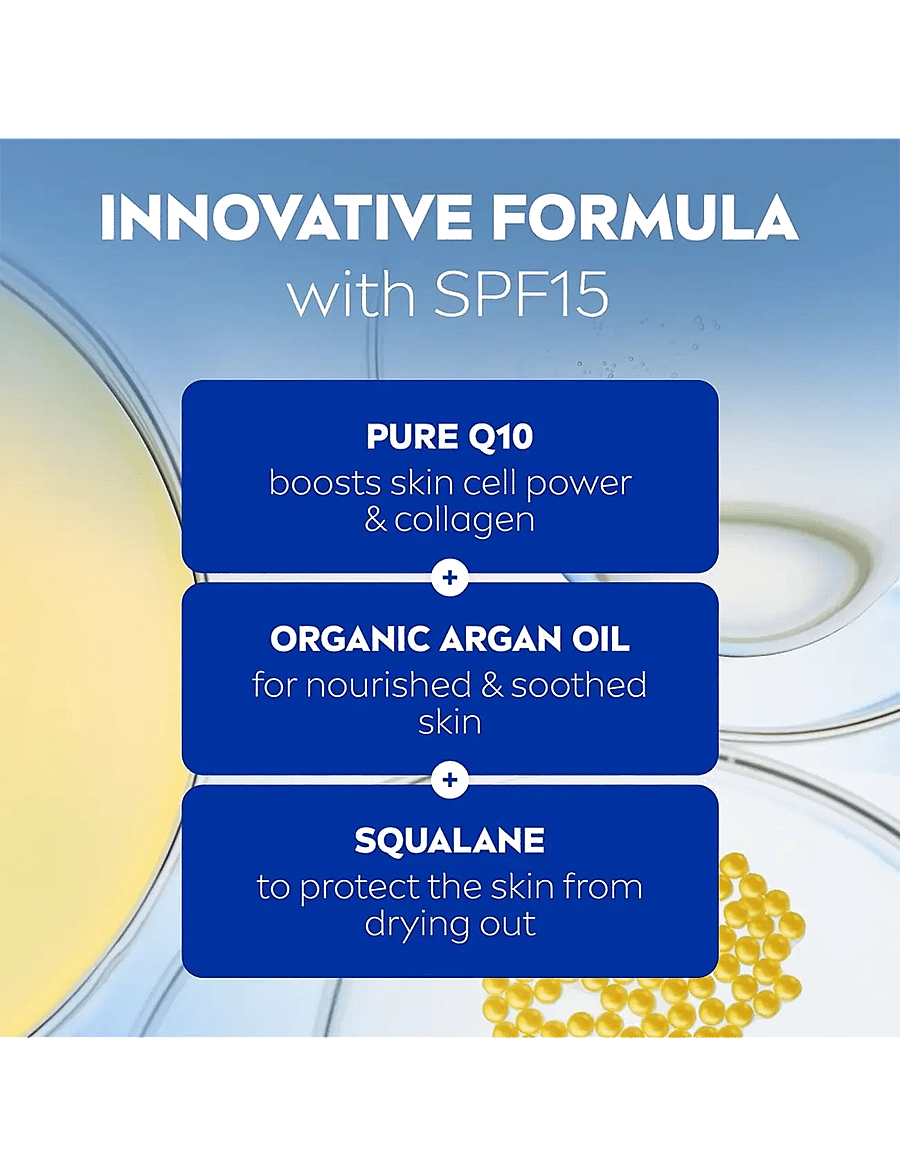 INNOVATIVE FORMULA
with SPF15

PURE Q10
boosts skin cell power & collagen

+

ORGANIC ARGAN OIL
for nourished & soothed skin

+

SQUALANE
to protect the skin from drying out